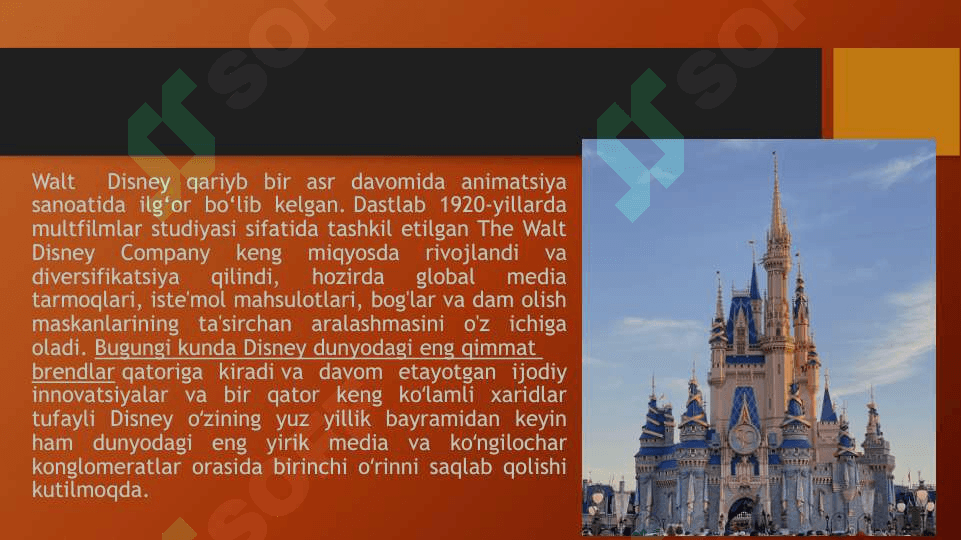 Walt Disney qariyb bir asr davomida animatsiya sanoatida ilg‘or bo‘lib kelgan. Dastlab 1920-yillarda multfilmlar studiyasi sifatida tashkil etilgan The Walt Disney Company keng miqyosda rivojlandi va diversifikatsiya qilindi, hozirda global media tarmoqlari, iste'mol mahsulotlari, bog'lar va dam olish maskanlarining ta'sirchan aralashmasini o'z ichiga oladi. Bugungi kunda Disney dunyodagi eng qimmat brendlar qatoriga kiradi va davom etayotgan ijodiy innovatsiyalar va bir qator keng ko‘lamli xaridlar tufayli Disney o‘zining yuz yillik bayramidan keyin ham dunyodagi eng yirik media va ko‘ngilochar konglomeratlar orasida birinchi o‘rinni saqlab qolishi kutilmoqda.